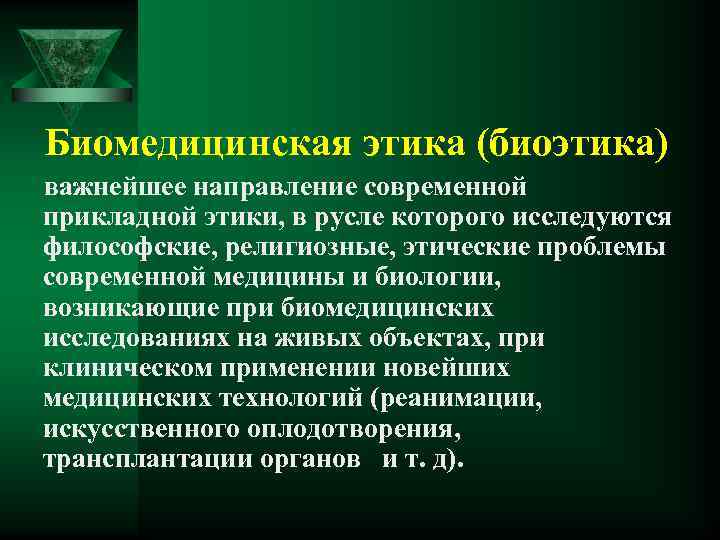 Биомедицинская этика (биоэтика)

важнейшее направление современной прикладной этики, в русле которого исследуются философские, религиозные, этические проблемы современной медицины и биологии, возникающие при биомедицинских исследованиях на живых объектах, при клиническом применении новейших медицинских технологий (реанимации, искусственного оплодотворения, трансплантации органов и т. д).